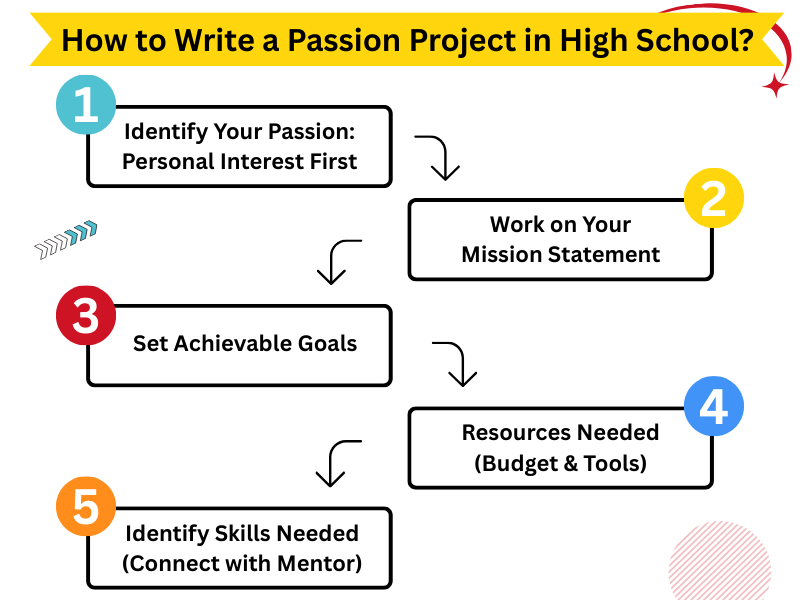 How to Write a Passion Project in High School?

1

Identify Your Passion: Personal Interest First

2

Work on Your Mission Statement

3

Set Achievable Goals

4

Resources Needed (Budget & Tools)

5

Identify Skills Needed (Connect with Mentor)